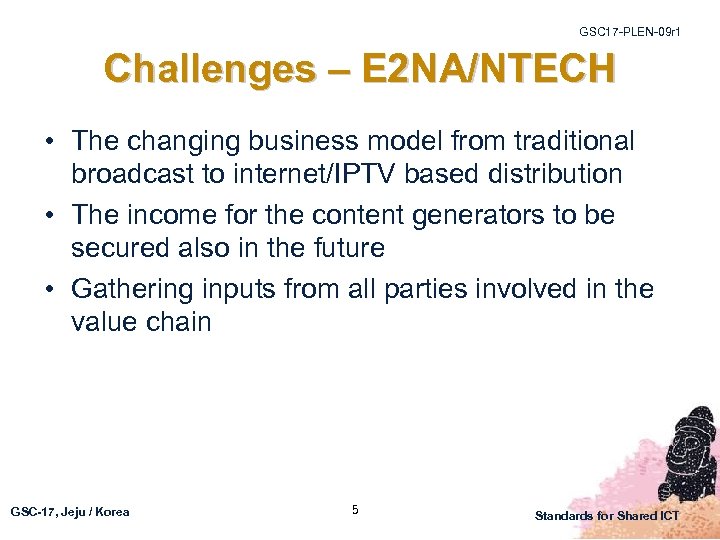 GSC17-PLEN-09r1

Challenges – E2NA/NTECH

• The changing business model from traditional broadcast to internet/IPTV based distribution
• The income for the content generators to be secured also in the future
• Gathering inputs from all parties involved in the value chain

GSC-17, Jeju / Korea

5

Standards for Shared ICT